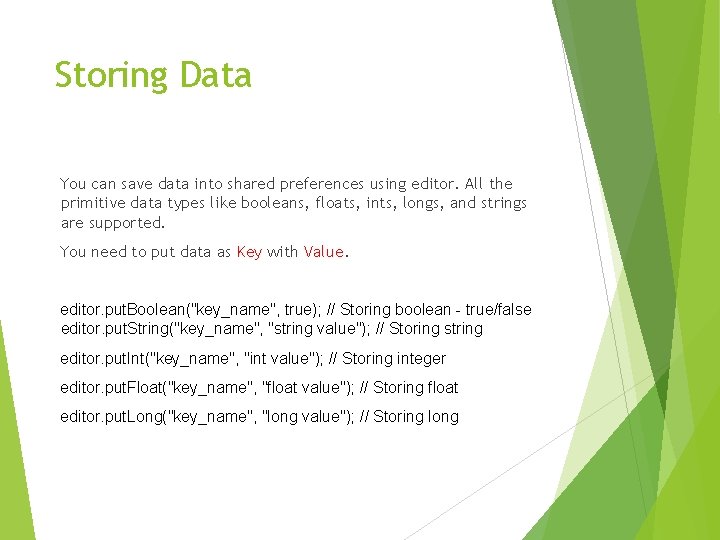 Storing Data

You can save data into shared preferences using editor. All the primitive data types like booleans, floats, ints, longs, and strings are supported.

You need to put data as Key with Value.

editor.putBoolean("key_name", true); // Storing boolean - true/false
editor.putString("key_name", "string value"); // Storing string

editor.putInt("key_name", "int value"); // Storing integer

editor.putFloat("key_name", "float value"); // Storing float

editor.putLong("key_name", "long value"); // Storing long